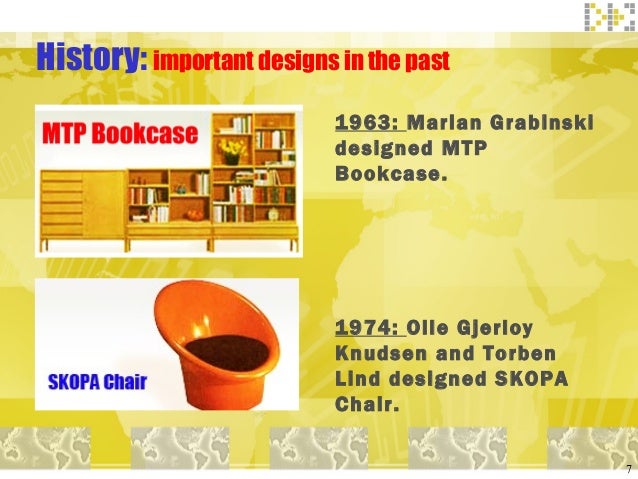 History: important designs in the past

MTP Bookcase

1963: Marian Grabinski designed MTP Bookcase.

SKOPA Chair

1974: Olle Gjerloy Knudsen and Torben Lind designed SKOPA Chair.

7